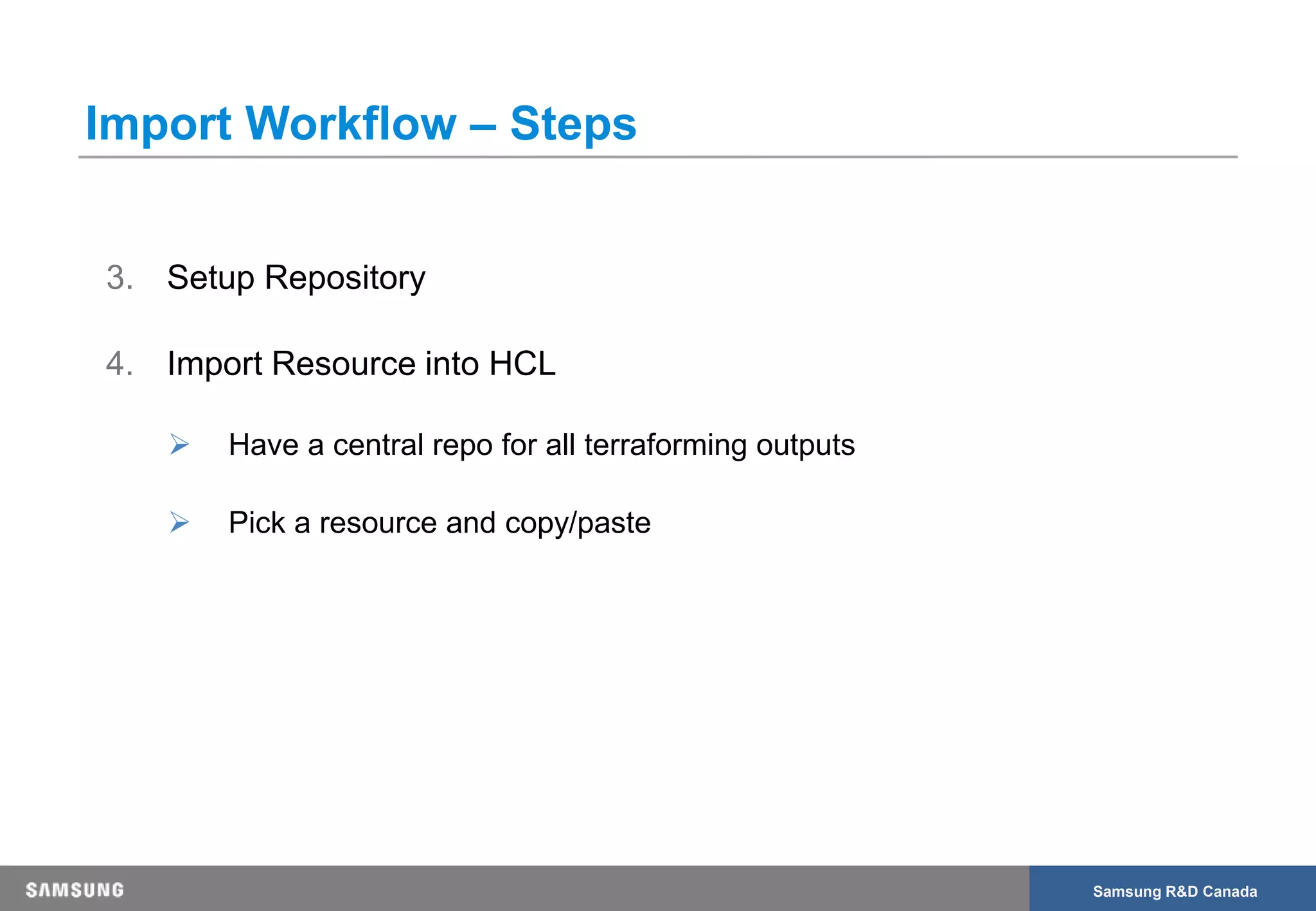 Import Workflow – Steps

3. Setup Repository

4. Import Resource into HCL

➢ Have a central repo for all terraforming outputs

➢ Pick a resource and copy/paste

SAMSUNG

Samsung R&D Canada